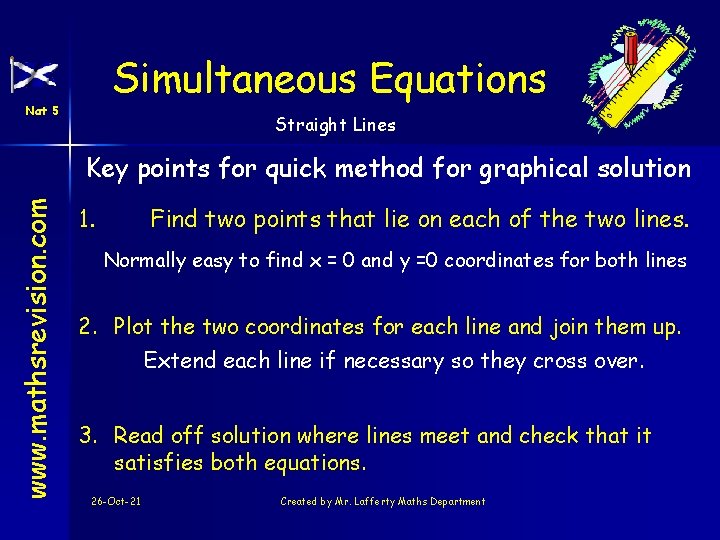 Nat 5

Simultaneous Equations

Straight Lines

www.mathsrevision.com

Key points for quick method for graphical solution

1. Find two points that lie on each of the two lines.

Normally easy to find x = 0 and y =0 coordinates for both lines

2. Plot the two coordinates for each line and join them up.

Extend each line if necessary so they cross over.

3. Read off solution where lines meet and check that it satisfies both equations.

26-Oct-21

Created by Mr. Lafferty Maths Department